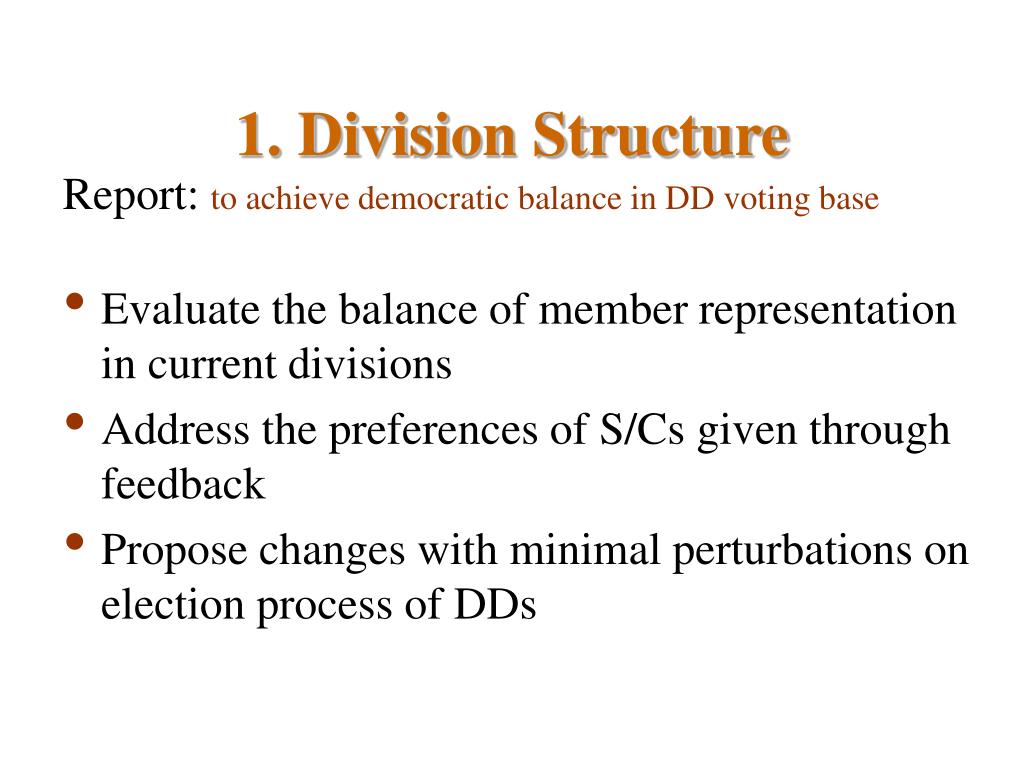 1. Division Structure

Report: to achieve democratic balance in DD voting base

• Evaluate the balance of member representation in current divisions
• Address the preferences of S/Cs given through feedback
• Propose changes with minimal perturbations on election process of DDs